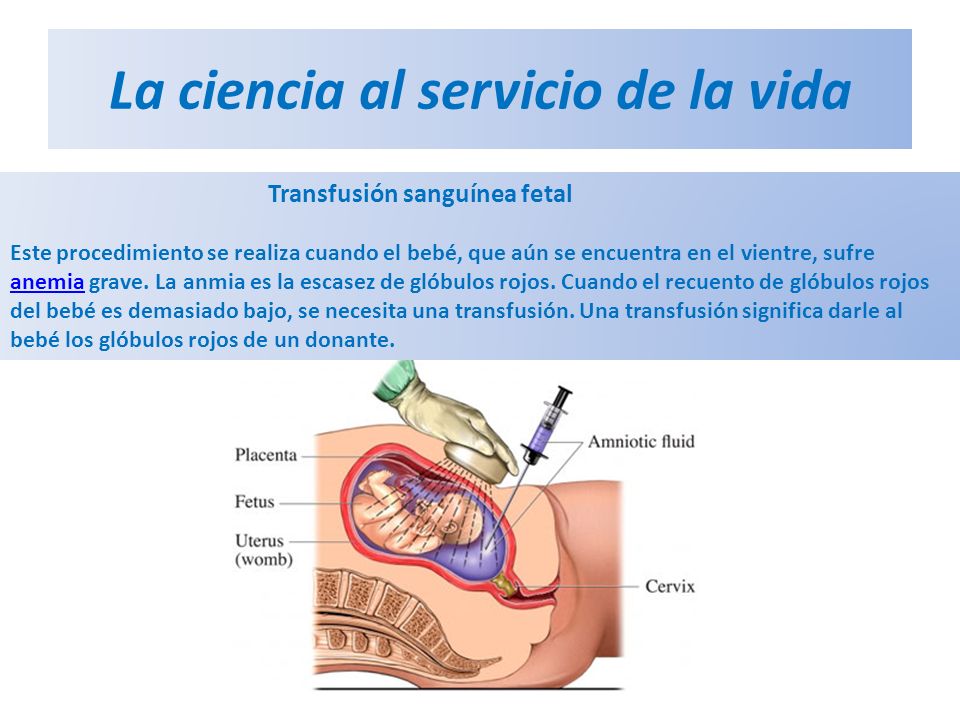 La ciencia al servicio de la vida

Transfusión sanguínea fetal

Este procedimiento se realiza cuando el bebé, que aún se encuentra en el vientre, sufre anemia grave. La anmia es la escasez de glóbulos rojos. Cuando el recuento de glóbulos rojos del bebé es demasiado bajo, se necesita una transfusión. Una transfusión significa darle al bebé los glóbulos rojos de un donante.

Placenta
Fetus
Uterus (womb)
Amniotic fluid
Cervix